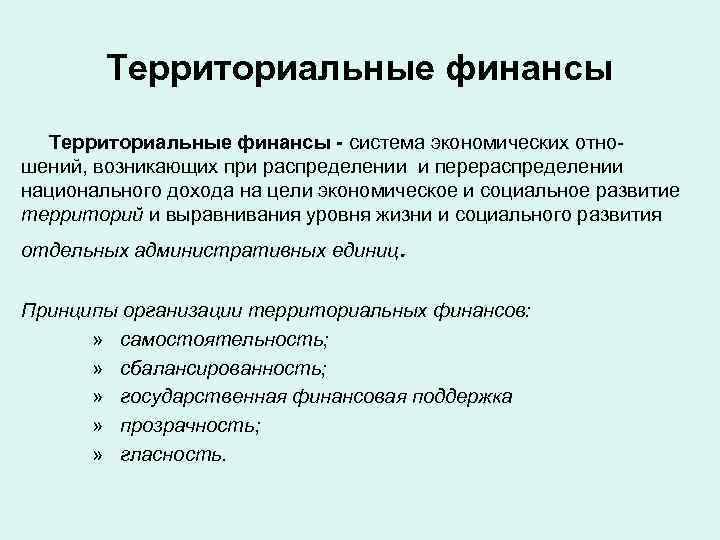 Территориальные финансы

Территориальные финансы - система экономических отношений, возникающих при распределении и перераспределении национального дохода на цели экономическое и социальное развитие территорий и выравнивания уровня жизни и социального развития отдельных административных единиц.

Принципы организации территориальных финансов:
» самостоятельность;
» сбалансированность;
» государственная финансовая поддержка
» прозрачность;
» гласность.